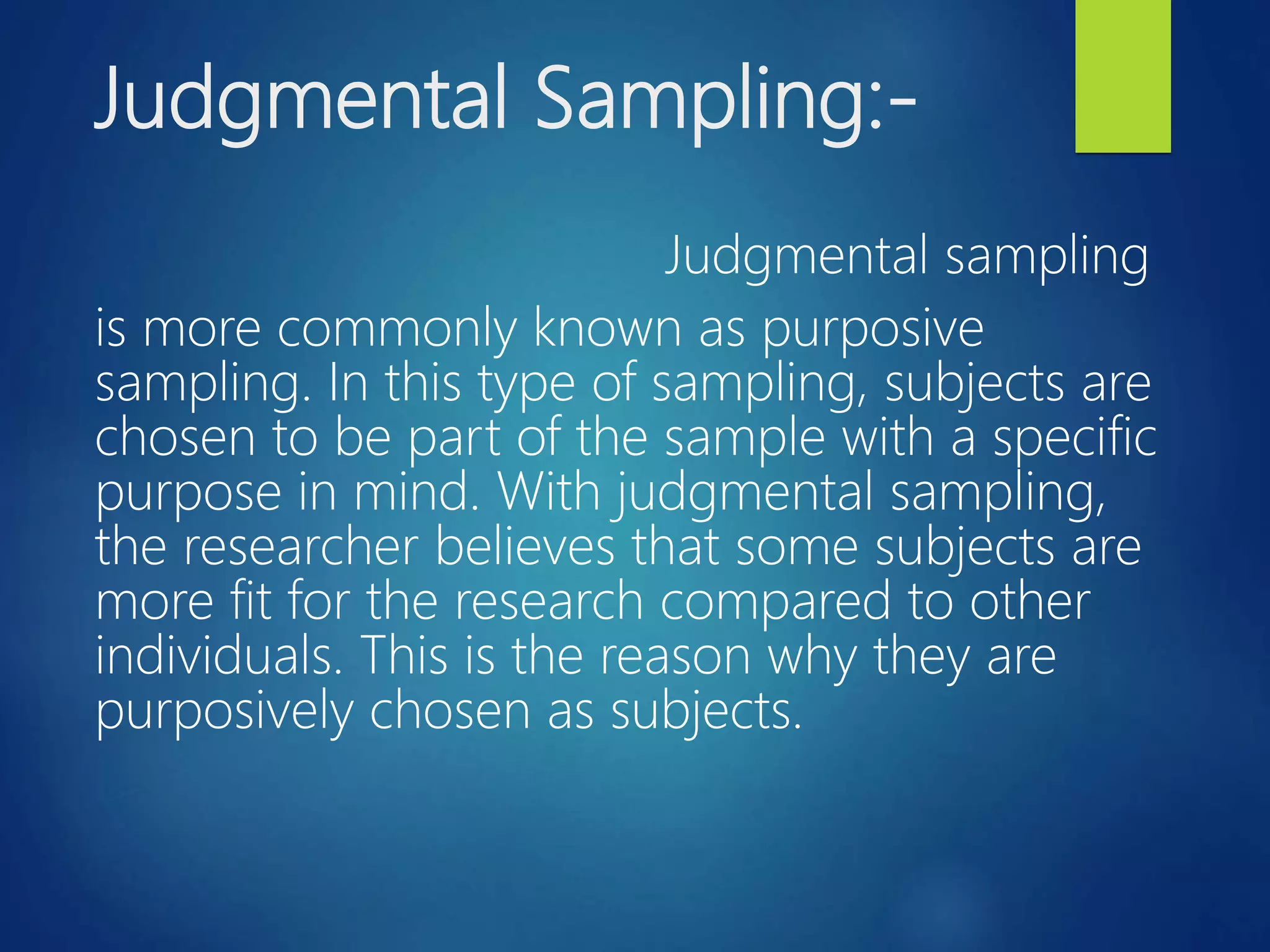 Judgmental Sampling:-

Judgmental sampling is more commonly known as purposive sampling. In this type of sampling, subjects are chosen to be part of the sample with a specific purpose in mind. With judgmental sampling, the researcher believes that some subjects are more fit for the research compared to other individuals. This is the reason why they are purposively chosen as subjects.